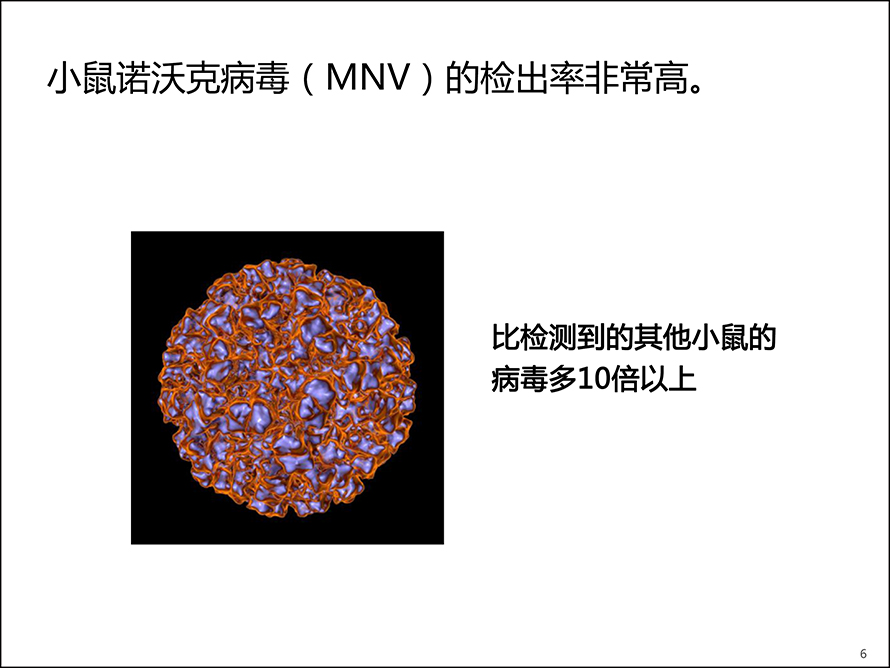 小鼠诺沃克病毒（MNV）的检出率非常高。

比检测到的其他小鼠的病毒多10倍以上

6